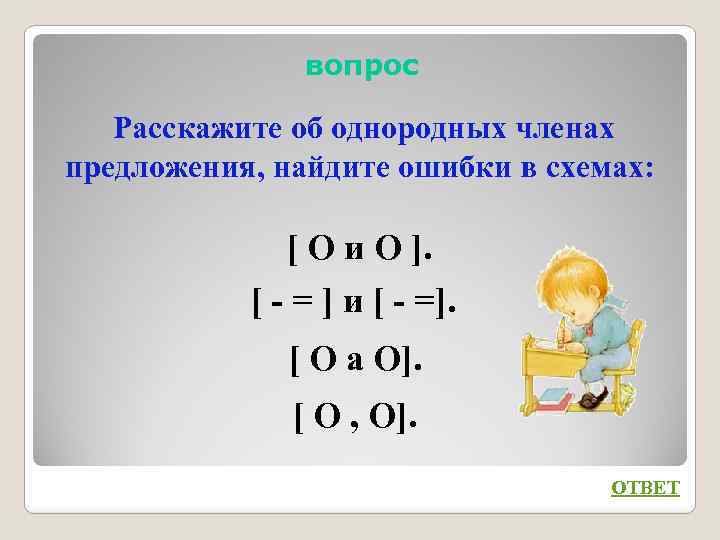 вопрос

Расскажите об однородных членах предложения, найдите ошибки в схемах:

[ О и О ].

[ - = ] и [ - =].

[ О а О].

[ О , О].

ОТВЕТ